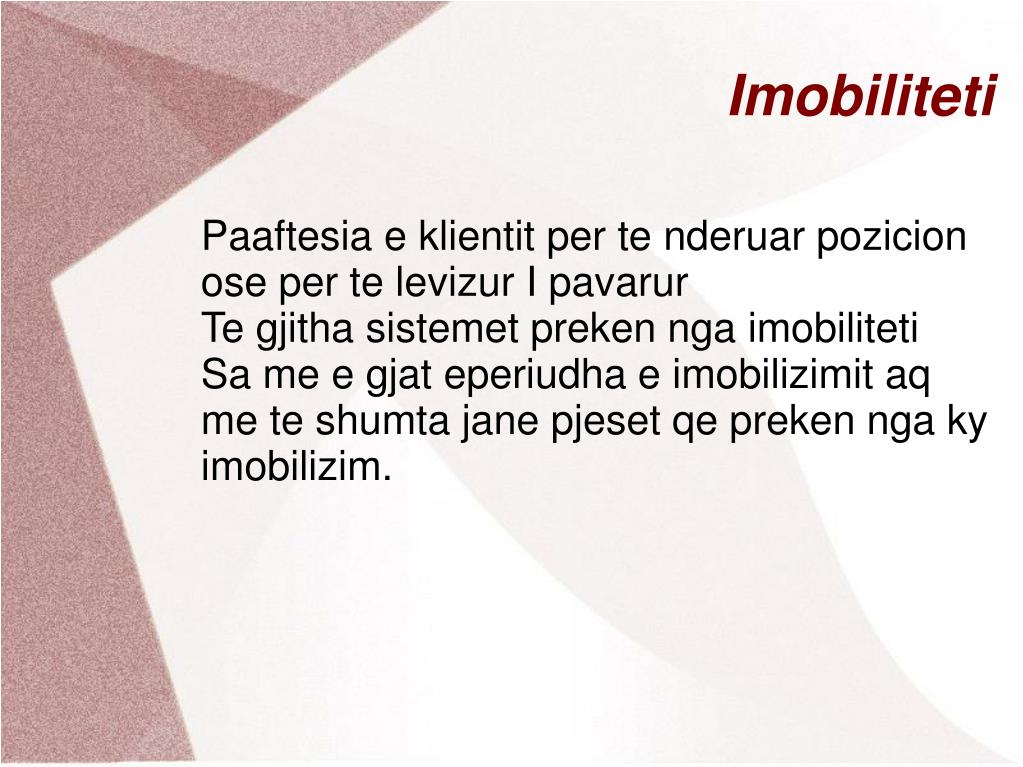 Imobiliteti

Paaftesia e klientit per te nderuar pozicion ose per te levizur I pavarur
Te gjitha sistemet preken nga imobiliteti
Sa me e gjat eperiudha e imobilizimit aq me te shumta jane pjeset qe preken nga ky imobilizim.